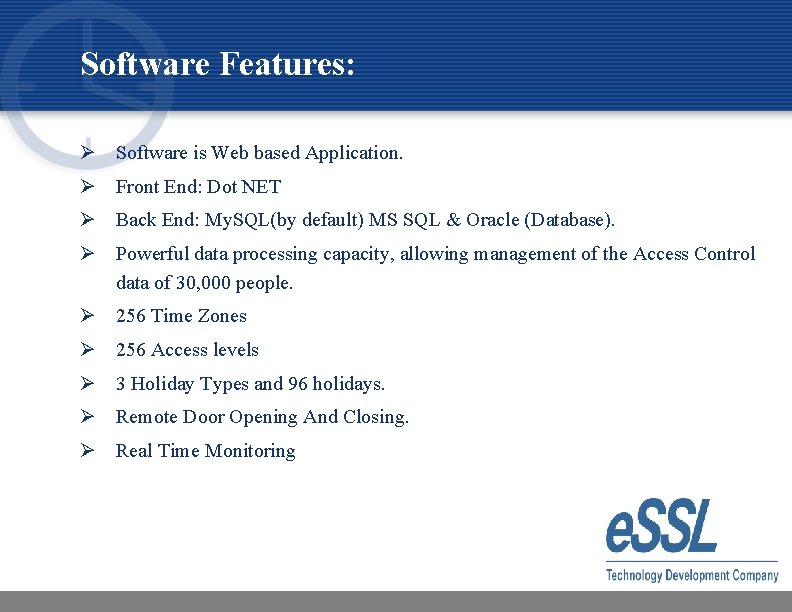 Software Features:

➢ Software is Web based Application.
➢ Front End: Dot NET
➢ Back End: MySQL(by default) MS SQL & Oracle (Database).
➢ Powerful data processing capacity, allowing management of the Access Control data of 30,000 people.
➢ 256 Time Zones
➢ 256 Access levels
➢ 3 Holiday Types and 96 holidays.
➢ Remote Door Opening And Closing.
➢ Real Time Monitoring

eSSL
Technology Development Company